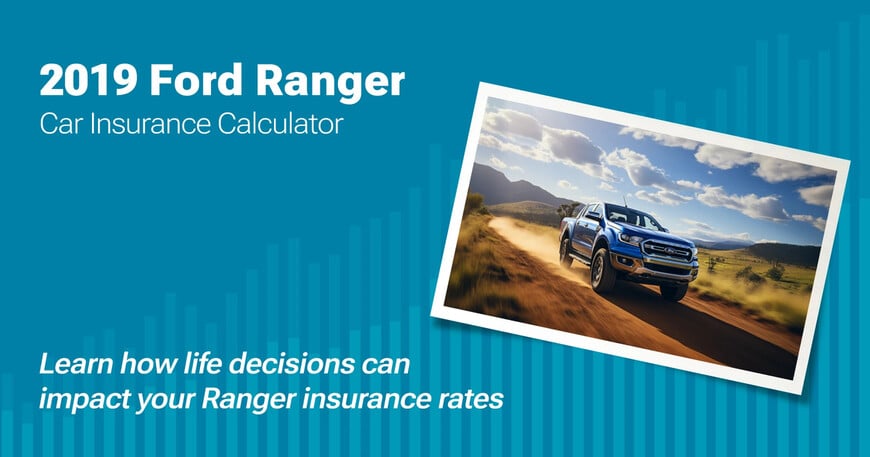 2019 Ford Ranger
Car Insurance Calculator

Learn how life decisions can impact your Ranger insurance rates